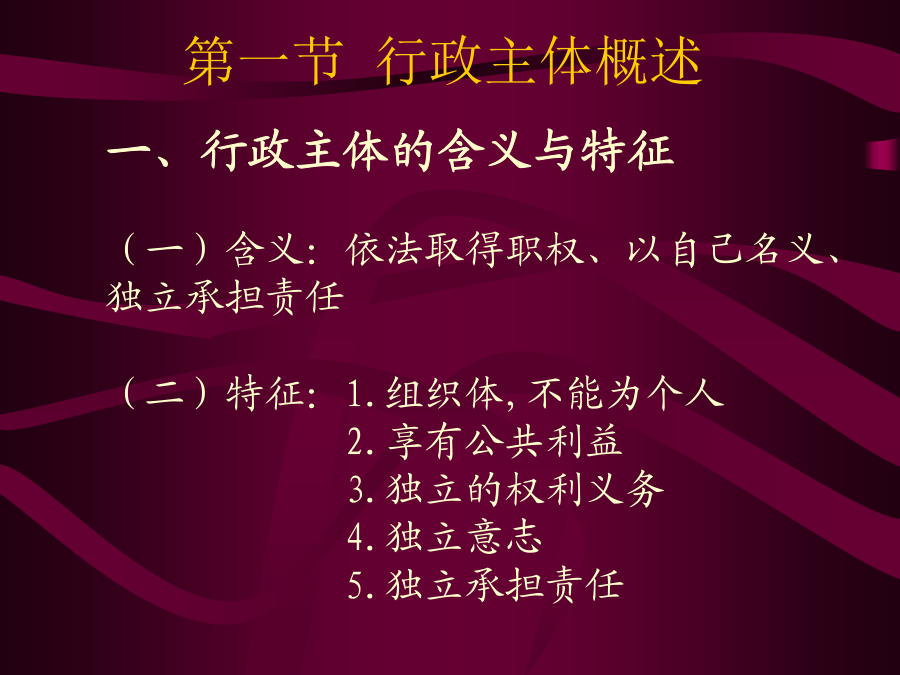 第一节 行政主体概述

一、行政主体的含义与特征

（一）含义：依法取得职权、以自己名义、独立承担责任

（二）特征：1.组织体，不能为个人
2.享有公共利益
3.独立的权利义务
4.独立意志
5.独立承担责任